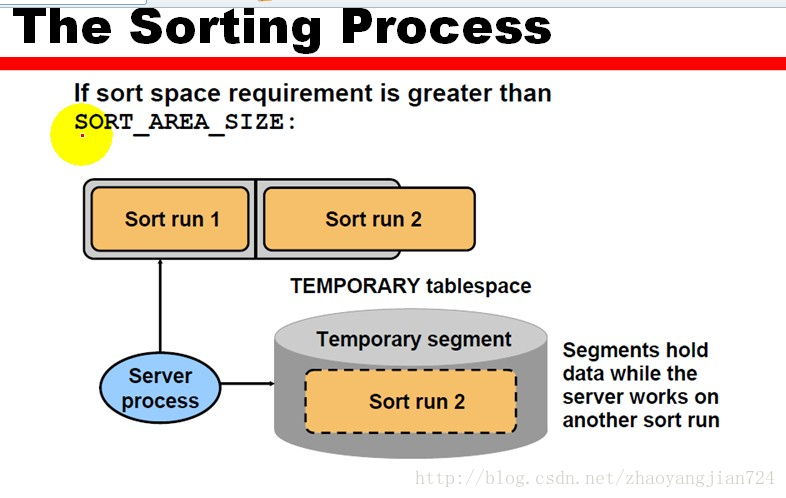 The Sorting Process

If sort space requirement is greater than SORT_AREA_SIZE:

Sort run 1

Sort run 2

TEMPORARY tablespace

Temporary segment

Sort run 2

Server process

Segments hold data while the server works on another sort run

http://blog.csdn.net/zhaoyangjian724